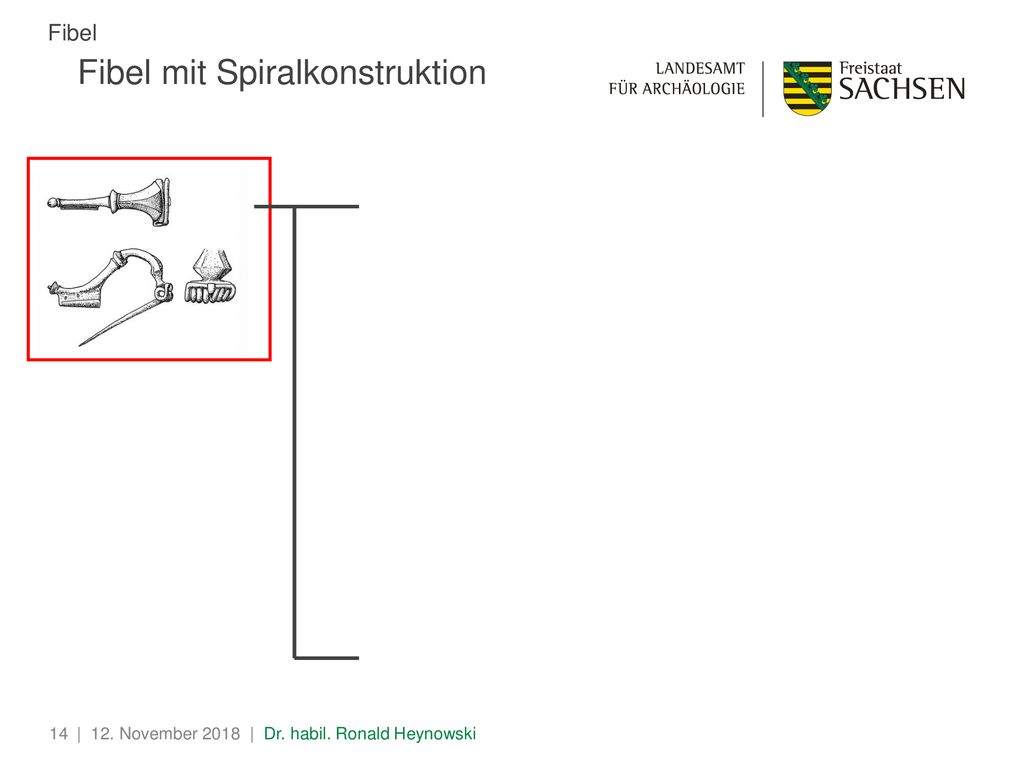 Fibel

Fibel mit Spiralkonstruktion

LANDESAMT
FÜR ARCHÄOLOGIE

Freistaat
SACHSEN

14 | 12. November 2018 | Dr. habil. Ronald Heynowski